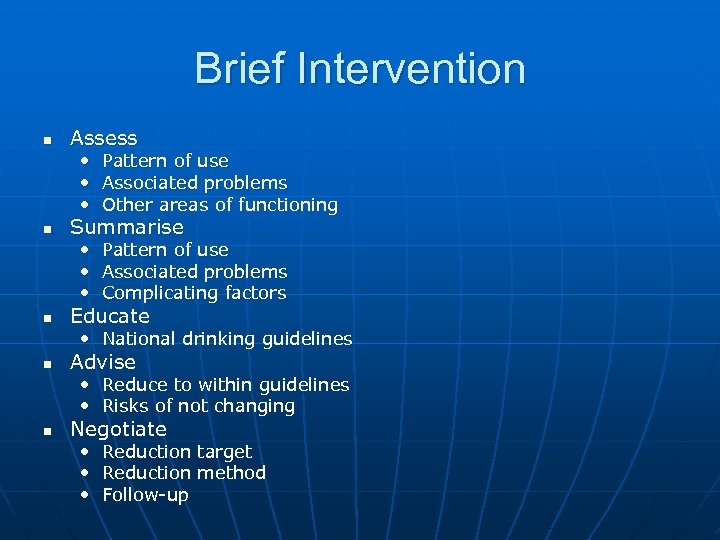 Brief Intervention

- Assess
  - Pattern of use
  - Associated problems
  - Other areas of functioning
- Summarise
  - Pattern of use
  - Associated problems
  - Complicating factors
- Educate
  - National drinking guidelines
- Advise
  - Reduce to within guidelines
  - Risks of not changing
- Negotiate
  - Reduction target
  - Reduction method
  - Follow-up